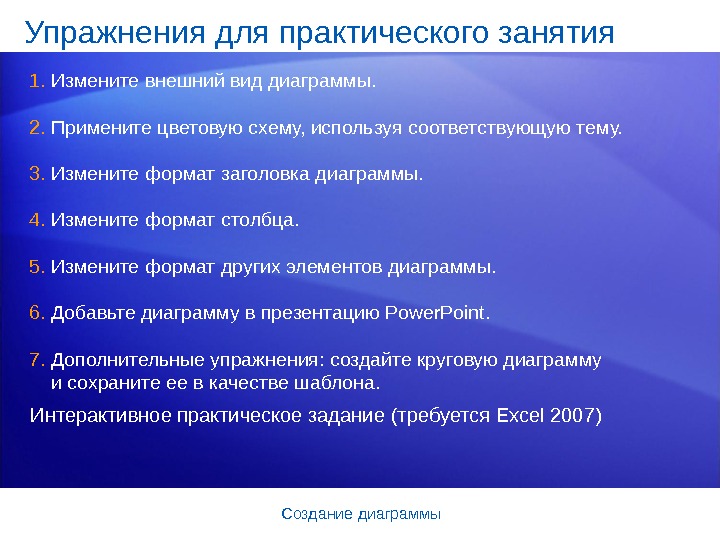 Упражнения для практического занятия

1. Измените внешний вид диаграммы.

2. Примените цветовую схему, используя соответствующую тему.

3. Измените формат заголовка диаграммы.

4. Измените формат столбца.

5. Измените формат других элементов диаграммы.

6. Добавьте диаграмму в презентацию PowerPoint.

7. Дополнительные упражнения: создайте круговую диаграмму и сохраните ее в качестве шаблона.

Интерактивное практическое задание (требуется Excel 2007)

Создание диаграммы